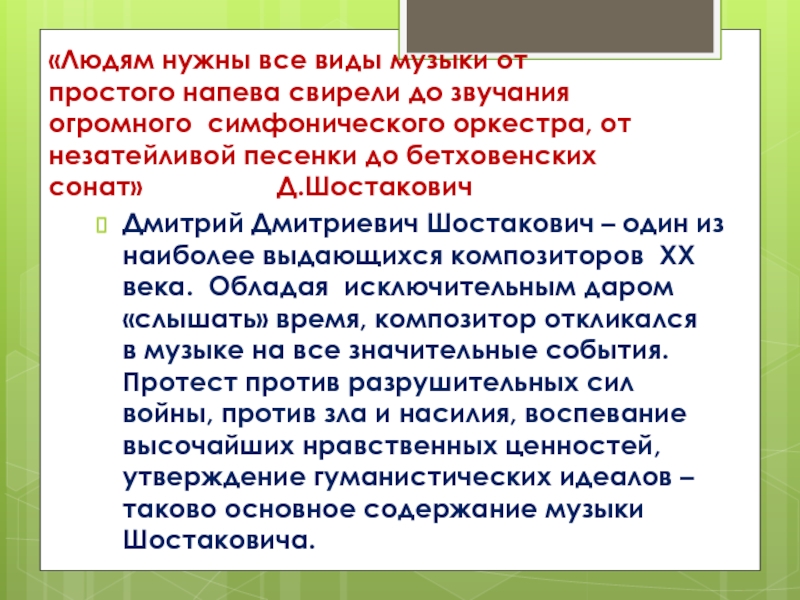 «Людям нужны все виды музыки от простого напева свирели до звучания огромного симфонического оркестра, от незатейливой песенки до бетховенских сонат» Д.Шостакович

Дмитрий Дмитриевич Шостакович – один из наиболее выдающихся композиторов XX века. Обладая исключительным даром «слышать» время, композитор откликался в музыке на все значительные события. Протест против разрушительных сил войны, против зла и насилия, воспевание высочайших нравственных ценностей, утверждение гуманистических идеалов – таково основное содержание музыки Шостаковича.